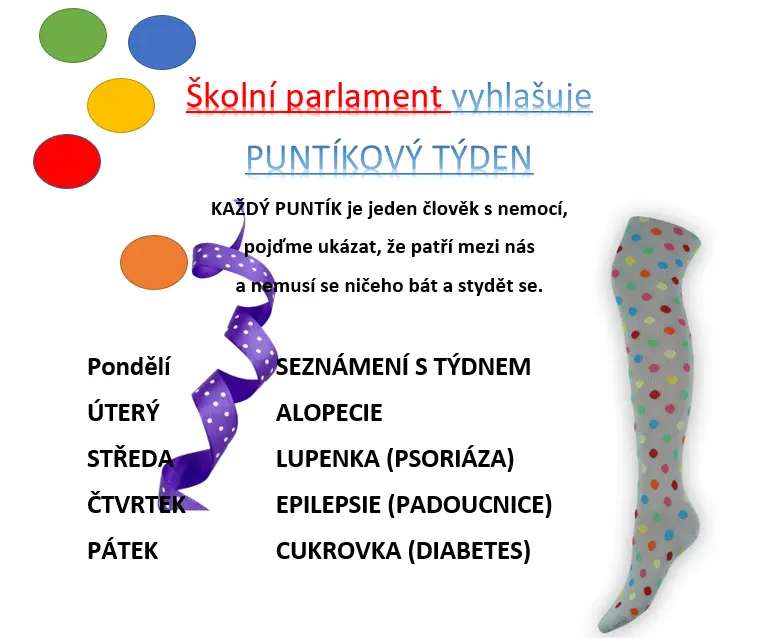 Školní parlament vyhlašuje

PUNTÍKOVÝ TÝDEN

KAŽDÝ PUNTÍK je jeden člověk s nemocí, pojďme ukázat, že patří mezi nás a nemusí se ničeho bát a stydět se.

| | |
|---|---|
| Pondělí | SEZNÁMENÍ S TÝDNEM |
| ÚTERÝ | ALOPECIE |
| STŘEDA | LUPENKA (PSORIÁZA) |
| ČTVRTEK | EPILEPSIE (PADOUCNICE) |
| PÁTEK | CUKROVKA (DIABETES) |